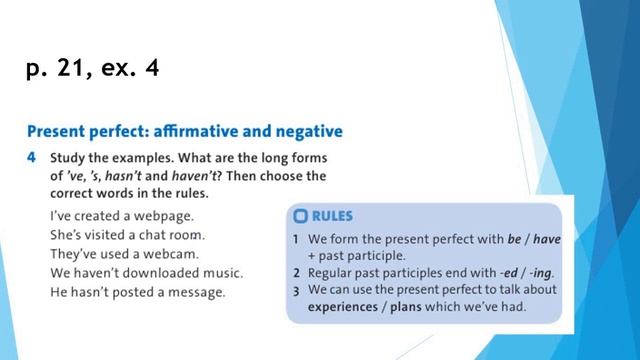 p. 21, ex. 4

Present perfect: affirmative and negative

4 Study the examples. What are the long forms of 've, 's, hasn't and haven't? Then choose the correct words in the rules.

I've created a webpage.
She's visited a chat room.
They've used a webcam.
We haven't downloaded music.
He hasn't posted a message.

RULES
1 We form the present perfect with be / have + past participle.
2 Regular past participles end with -ed / -ing.
3 We can use the present perfect to talk about experiences / plans which we've had.